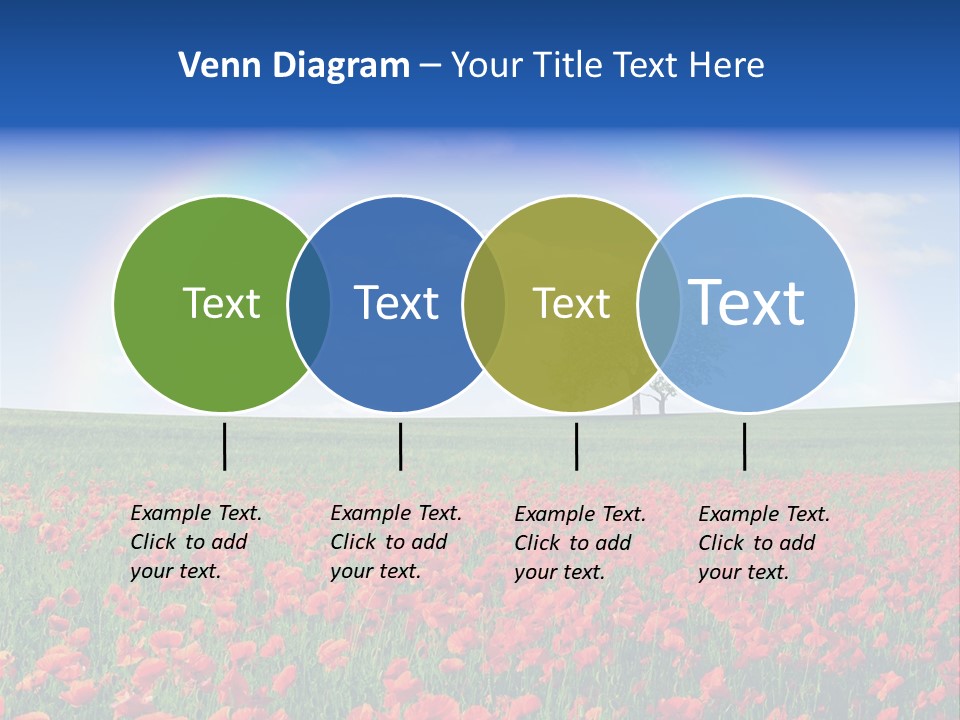 Venn Diagram – Your Title Text Here

Text

Text

Text

Text

Example Text. Click to add your text.

Example Text. Click to add your text.

Example Text. Click to add your text.

Example Text. Click to add your text.